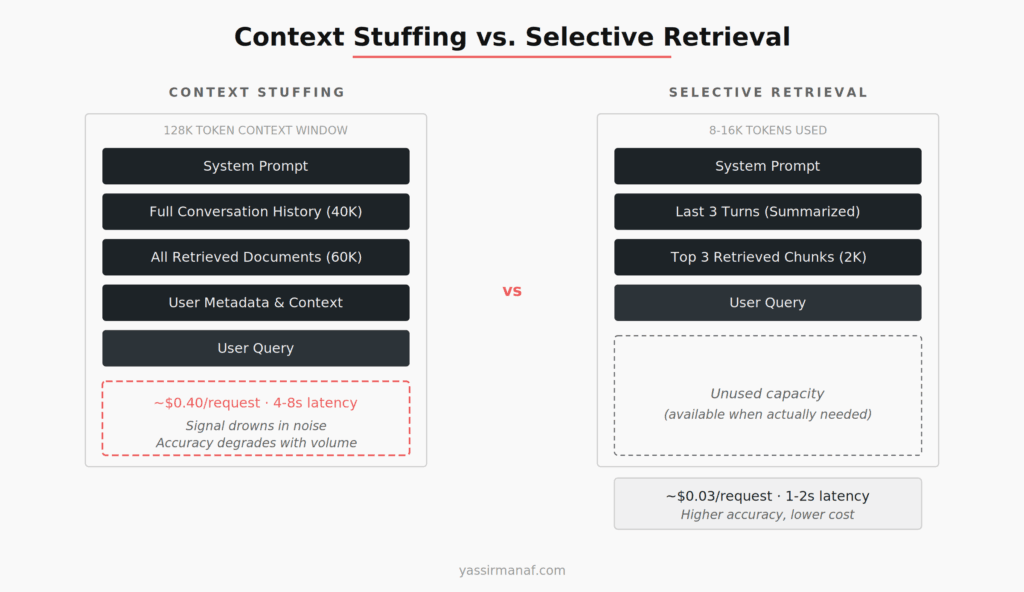 Context Stuffing vs. Selective Retrieval

CONTEXT STUFFING

128K TOKEN CONTEXT WINDOW

System Prompt

Full Conversation History (40K)

All Retrieved Documents (60K)

User Metadata & Context

User Query

~$0.40/request · 4-8s latency

Signal drowns in noise
Accuracy degrades with volume

vs

SELECTIVE RETRIEVAL

8-16K TOKENS USED

System Prompt

Last 3 Turns (Summarized)

Top 3 Retrieved Chunks (2K)

User Query

Unused capacity
(available when actually needed)

~$0.03/request · 1-2s latency
Higher accuracy, lower cost

yassirmanaf.com